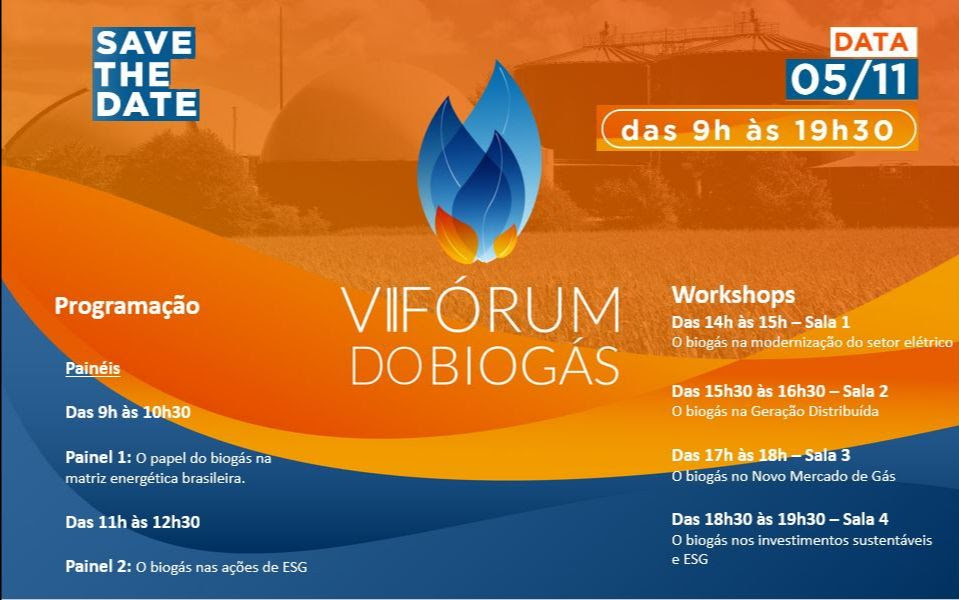 SAVE THE DATE

DATA
05/11
das 9h às 19h30

VII FÓRUM DO BIOGÁS

Programação

Painéis

Das 9h às 10h30

Painel 1: O papel do biogás na matriz energética brasileira.

Das 11h às 12h30

Painel 2: O biogás nas ações de ESG

Workshops
Das 14h às 15h – Sala 1
O biogás na modernização do setor elétrico

Das 15h30 às 16h30 – Sala 2
O biogás na Geração Distribuída

Das 17h às 18h – Sala 3
O biogás no Novo Mercado de Gás

Das 18h30 às 19h30 – Sala 4
O biogás nos investimentos sustentáveis e ESG